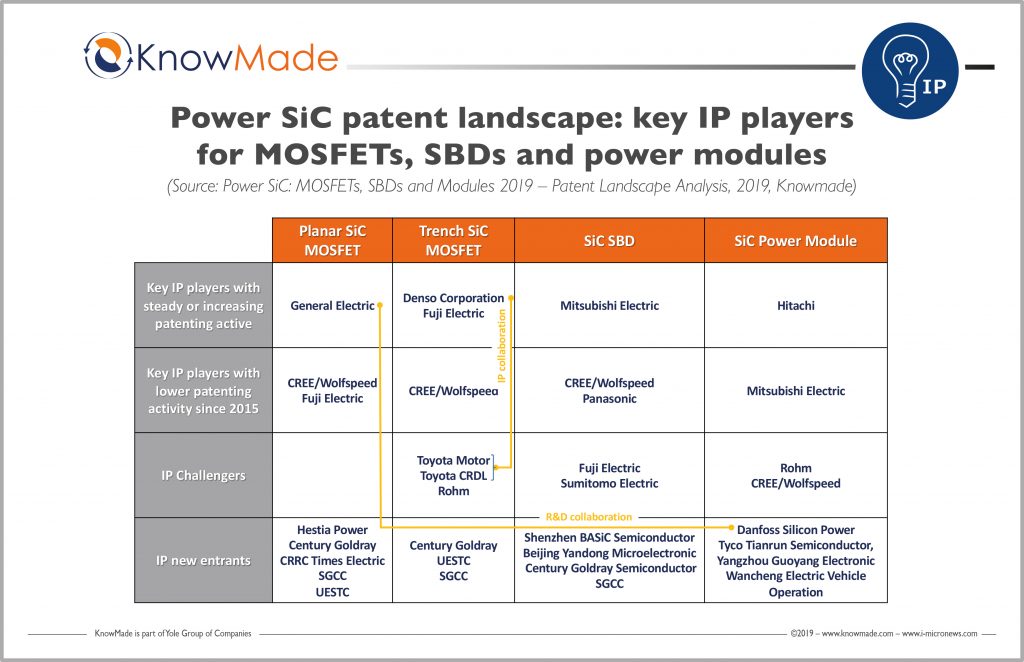 KnowMade

IP

Power SiC patent landscape: key IP players for MOSFETs, SBDs and power modules

(Source: Power SiC: MOSFETs, SBDs and Modules 2019 – Patent Landscape Analysis, 2019, Knowmade)

| | Planar SiC MOSFET | Trench SiC MOSFET | SiC SBD | SiC Power Module |
|---|---|---|---|---|
| Key IP players with steady or increasing patenting active | General Electric | Denso Corporation Fuji Electric | Mitsubishi Electric | Hitachi |
| Key IP players with lower patenting activity since 2015 | CREE/Wolfspeed Fuji Electric | CREE/Wolfspeed | CREE/Wolfspeed Panasonic | Mitsubishi Electric |
| IP Challengers | | Toyota Motor Toyota CRDL Rohm | Fuji Electric Sumitomo Electric | Rohm CREE/Wolfspeed |
| IP new entrants | Hestia Power Century Goldray CRRC Times Electric SGCC UESTC | Century Goldray UESTC SGCC | Shenzhen BASiC Semiconductor Beijing Yandong Microelectronic Century Goldray Semiconductor SGCC | Danfoss Silicon Power Tyco Tianrun Semiconductor, Yangzhou Guoyang Electronic Wancheng Electric Vehicle Operation |

IP collaboration

R&D collaboration

KnowMade is part of Yole Group of Companies

©2019 – www.knowmade.com – www.i-micronews.com